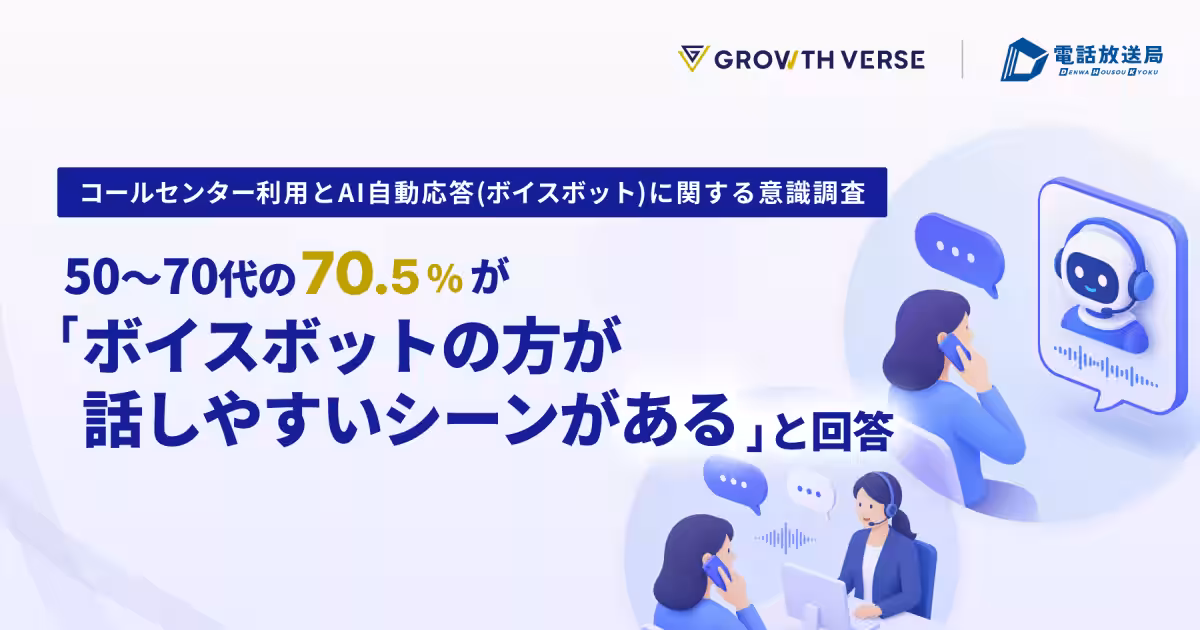 GROWTH VERSE

電話放送局
DENWA HOUSOU KYOKU

コールセンター利用とAI自動応答(ボイスボット)に関する意識調査

50〜70代の70.5％が
「ボイスボットの方が
話しやすいシーンがある」と回答